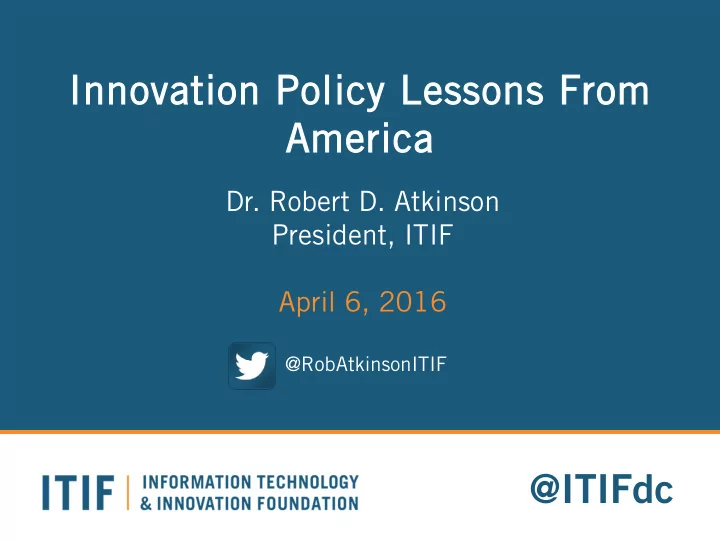 Innovation Policy Lessons From America

Dr. Robert D. Atkinson
President, ITIF

April 6, 2016

@RobAtkinsonITIF

ITIF | INFORMATION TECHNOLOGY & INNOVATION FOUNDATION

@ITIFdc